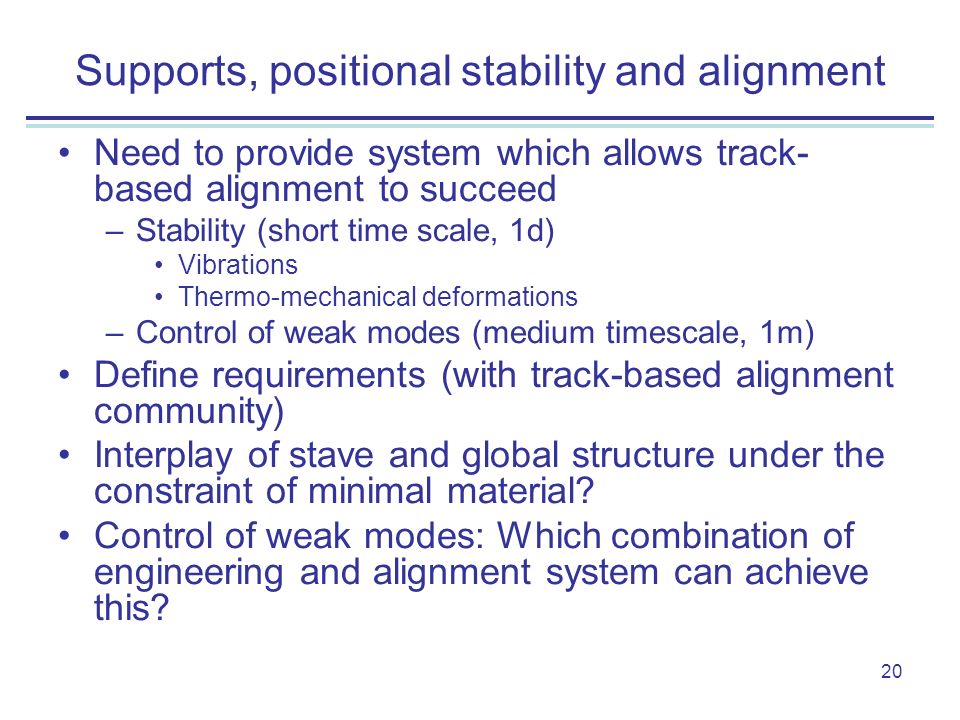 Supports, positional stability and alignment

• Need to provide system which allows track-based alignment to succeed
– Stability (short time scale, 1d)
• Vibrations
• Thermo-mechanical deformations
– Control of weak modes (medium timescale, 1m)
• Define requirements (with track-based alignment community)
• Interplay of stave and global structure under the constraint of minimal material?
• Control of weak modes: Which combination of engineering and alignment system can achieve this?

20